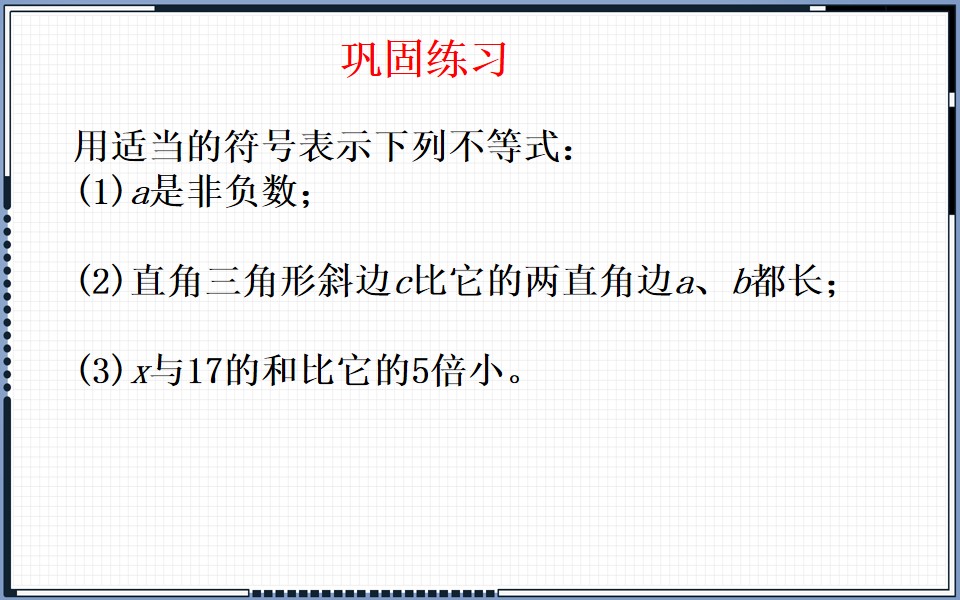 巩固练习

用适当的符号表示下列不等式：
(1) $a$是非负数；

(2) 直角三角形斜边$c$比它的两直角边$a$、$b$都长；

(3) $x$与17的和比它的5倍小。